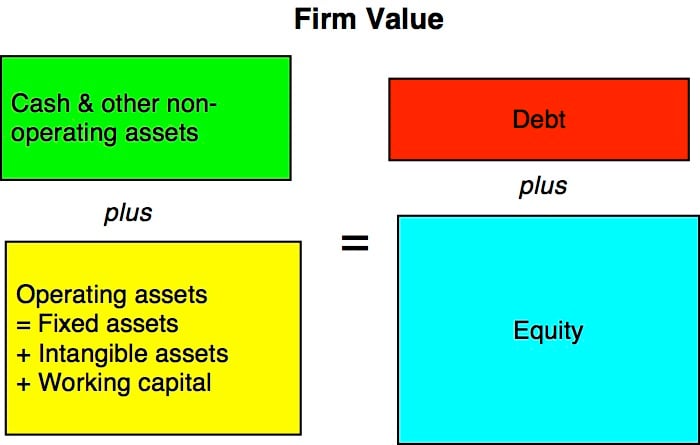 Firm Value

Cash & other non-operating assets

plus

Operating assets
= Fixed assets
+ Intangible assets
+ Working capital

=

Debt

plus

Equity